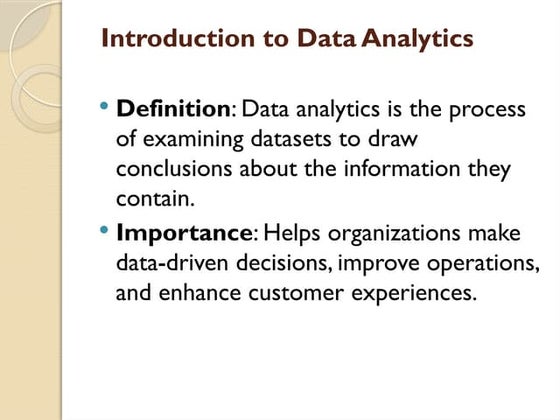 Introduction to Data Analytics

• Definition: Data analytics is the process of examining datasets to draw conclusions about the information they contain.

• Importance: Helps organizations make data-driven decisions, improve operations, and enhance customer experiences.